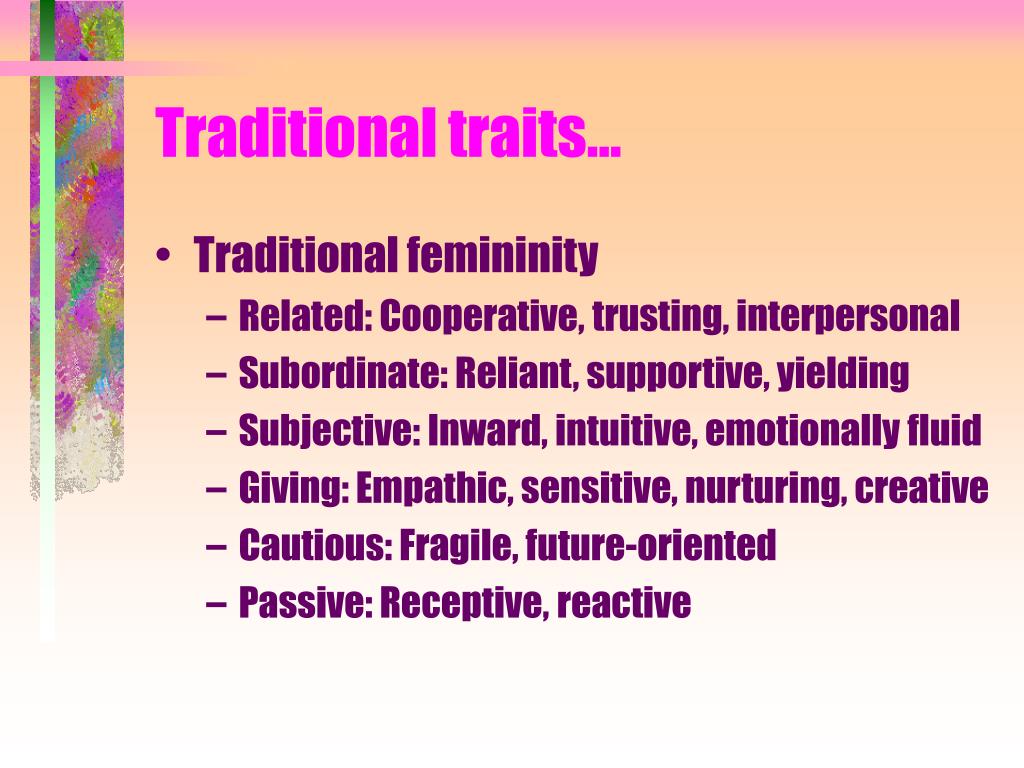 Traditional traits…

• Traditional femininity
– Related: Cooperative, trusting, interpersonal
– Subordinate: Reliant, supportive, yielding
– Subjective: Inward, intuitive, emotionally fluid
– Giving: Empathic, sensitive, nurturing, creative
– Cautious: Fragile, future-oriented
– Passive: Receptive, reactive